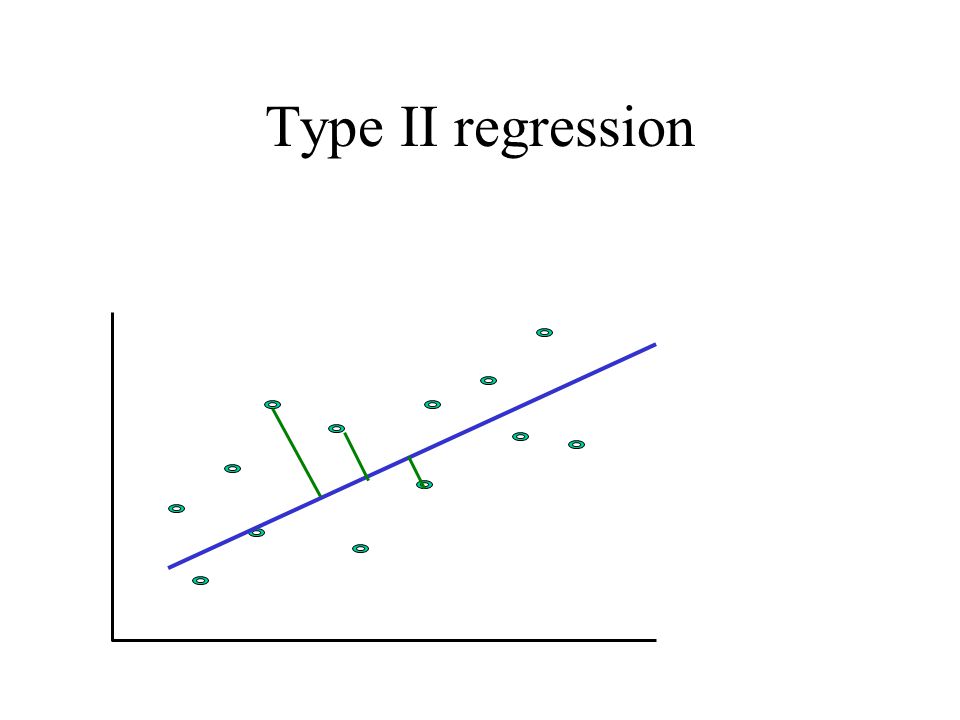 Type II regression